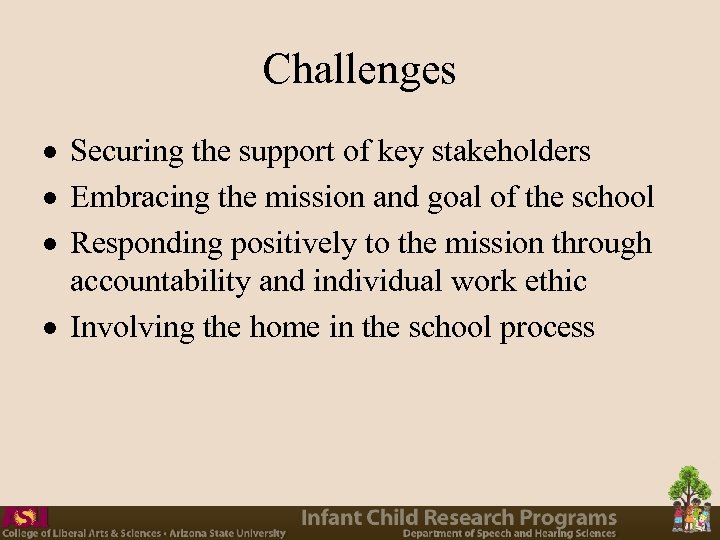 Challenges

• Securing the support of key stakeholders
• Embracing the mission and goal of the school
• Responding positively to the mission through accountability and individual work ethic
• Involving the home in the school process

ASU
College of Liberal Arts & Sciences • Arizona State University
Infant Child Research Programs
Department of Speech and Hearing Sciences